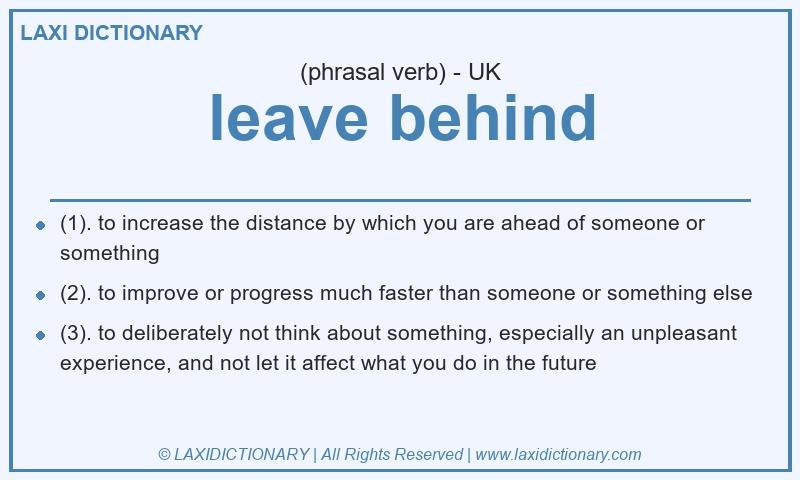 LAXI DICTIONARY

(phrasal verb) - UK

leave behind

- (1). to increase the distance by which you are ahead of someone or something
- (2). to improve or progress much faster than someone or something else
- (3). to deliberately not think about something, especially an unpleasant experience, and not let it affect what you do in the future

© LAXIDICTIONARY | All Rights Reserved | www.laxidictionary.com